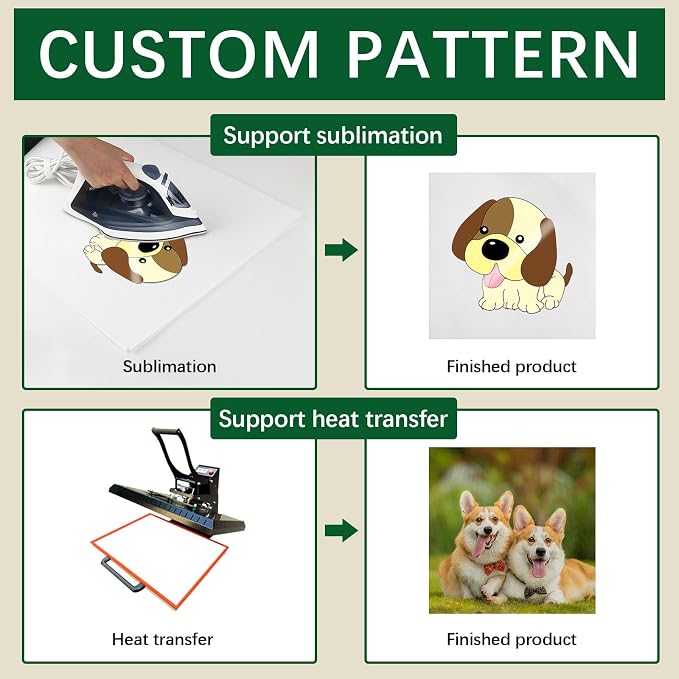 CUSTOM PATTERN

Support sublimation

Sublimation

Finished product

Support heat transfer

Heat transfer

Finished product